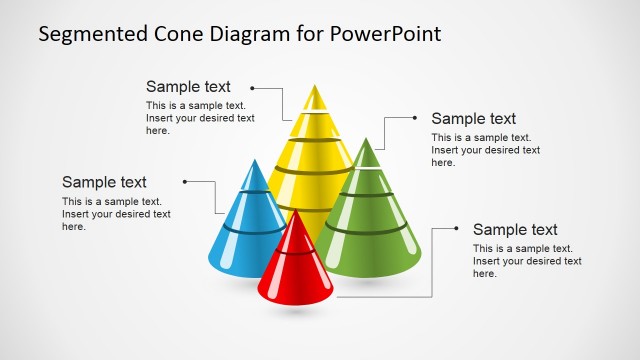 Segmented Cone Diagram for PowerPoint

Sample text
This is a sample text. Insert your desired text here.

Sample text
This is a sample text. Insert your desired text here.

Sample text
This is a sample text. Insert your desired text here.

Sample text
This is a sample text. Insert your desired text here.